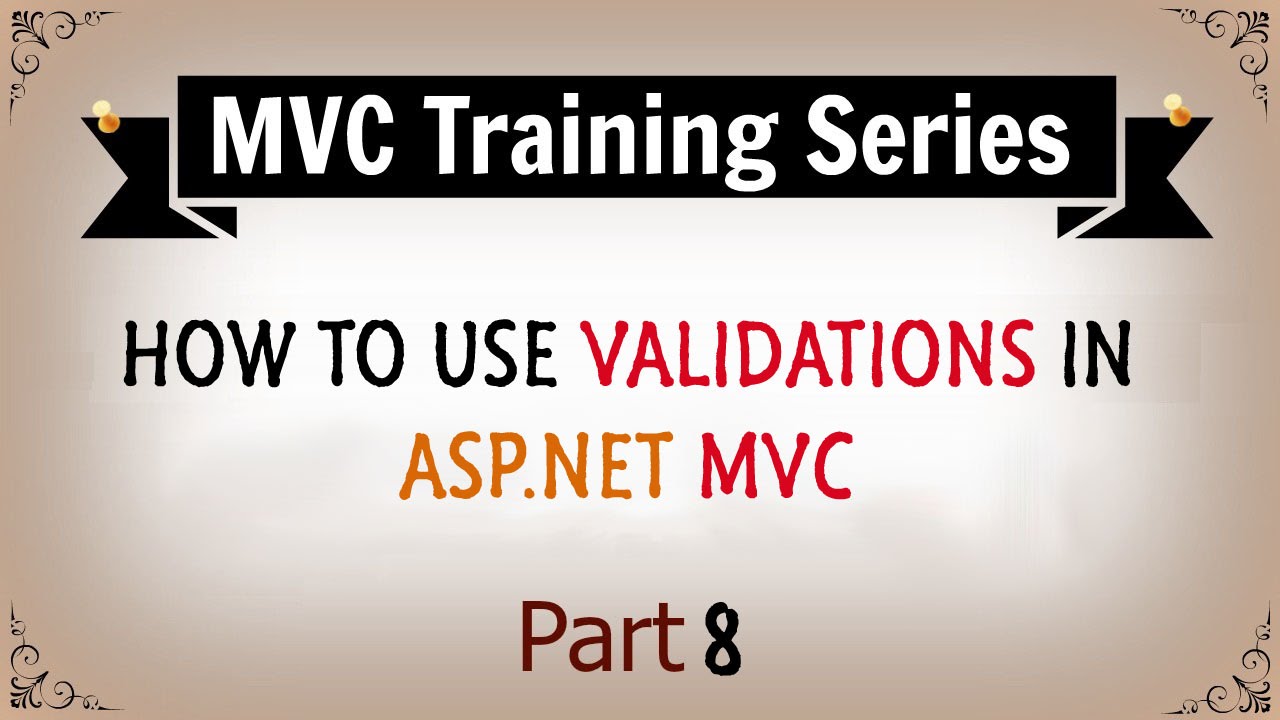 MVC Training Series

HOW TO USE VALIDATIONS IN ASP.NET MVC

Part 8